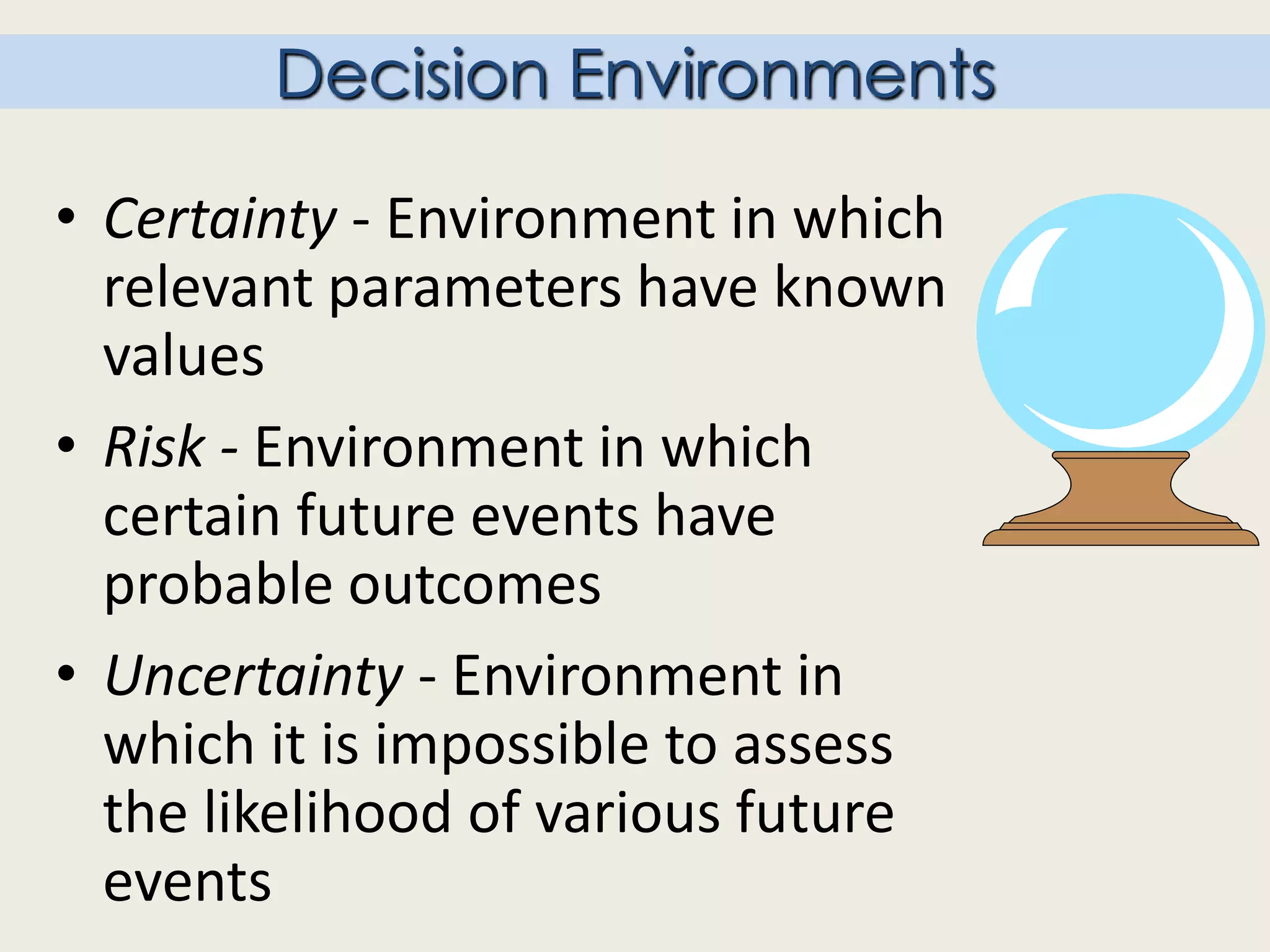 Decision Environments

• Certainty - Environment in which relevant parameters have known values

• Risk - Environment in which certain future events have probable outcomes

• Uncertainty - Environment in which it is impossible to assess the likelihood of various future events